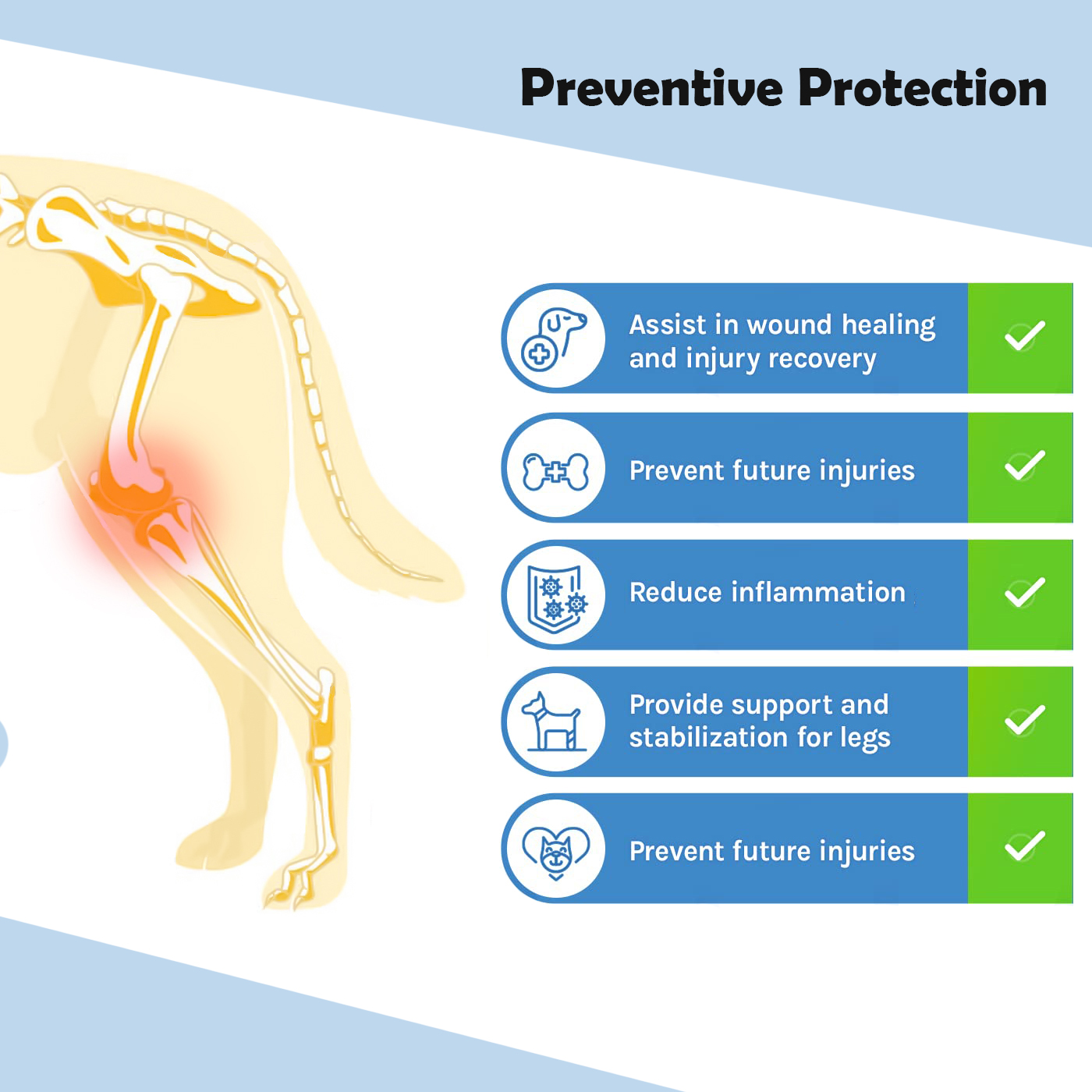 Preventive Protection

Assist in wound healing and injury recovery

Prevent future injuries

Reduce inflammation

Provide support and stabilization for legs

Prevent future injuries